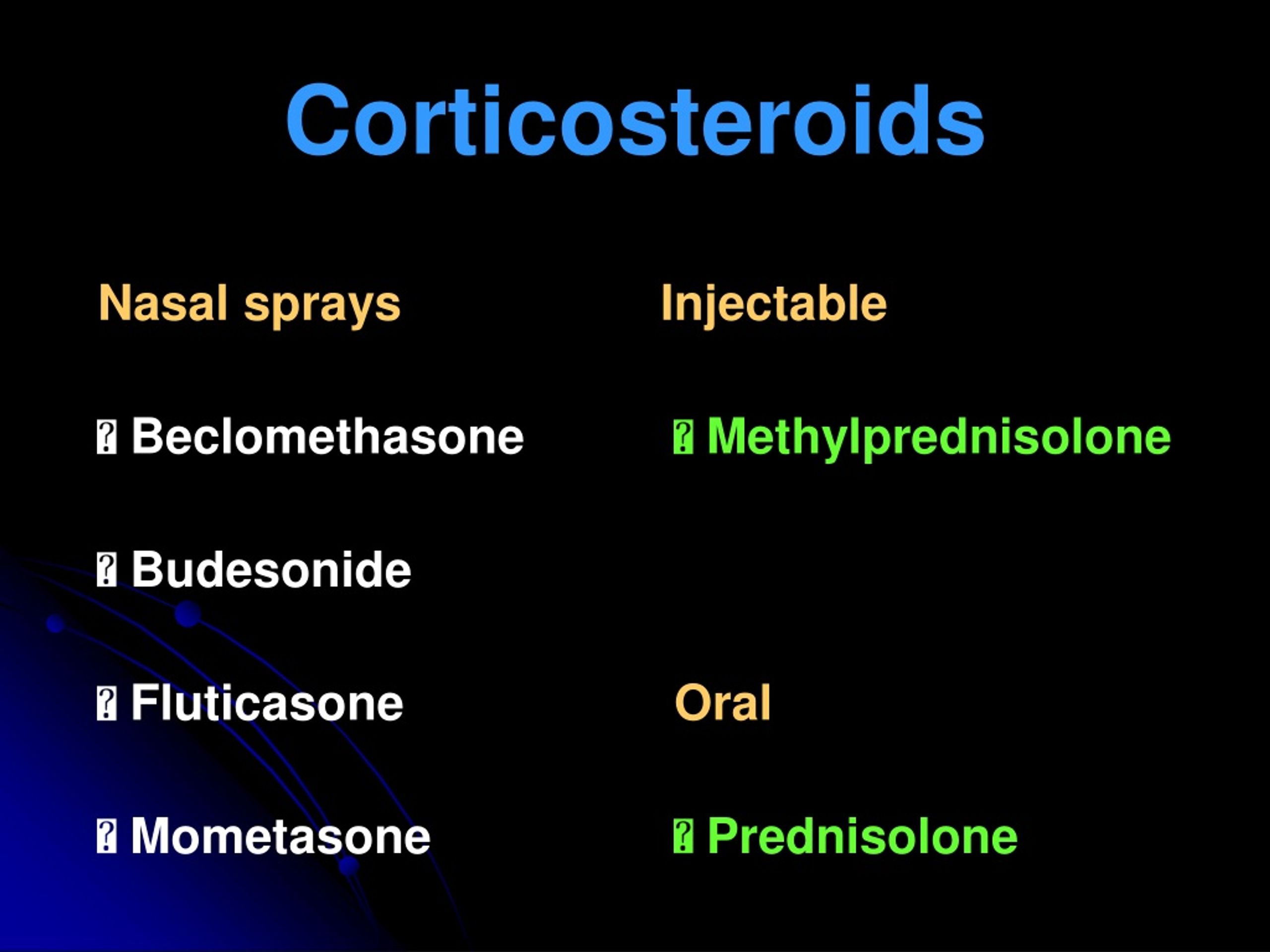 Corticosteroids

Nasal sprays

Beclomethasone

Budesonide

Fluticasone

Mometasone

Injectable

Methylprednisolone

Oral

Prednisolone